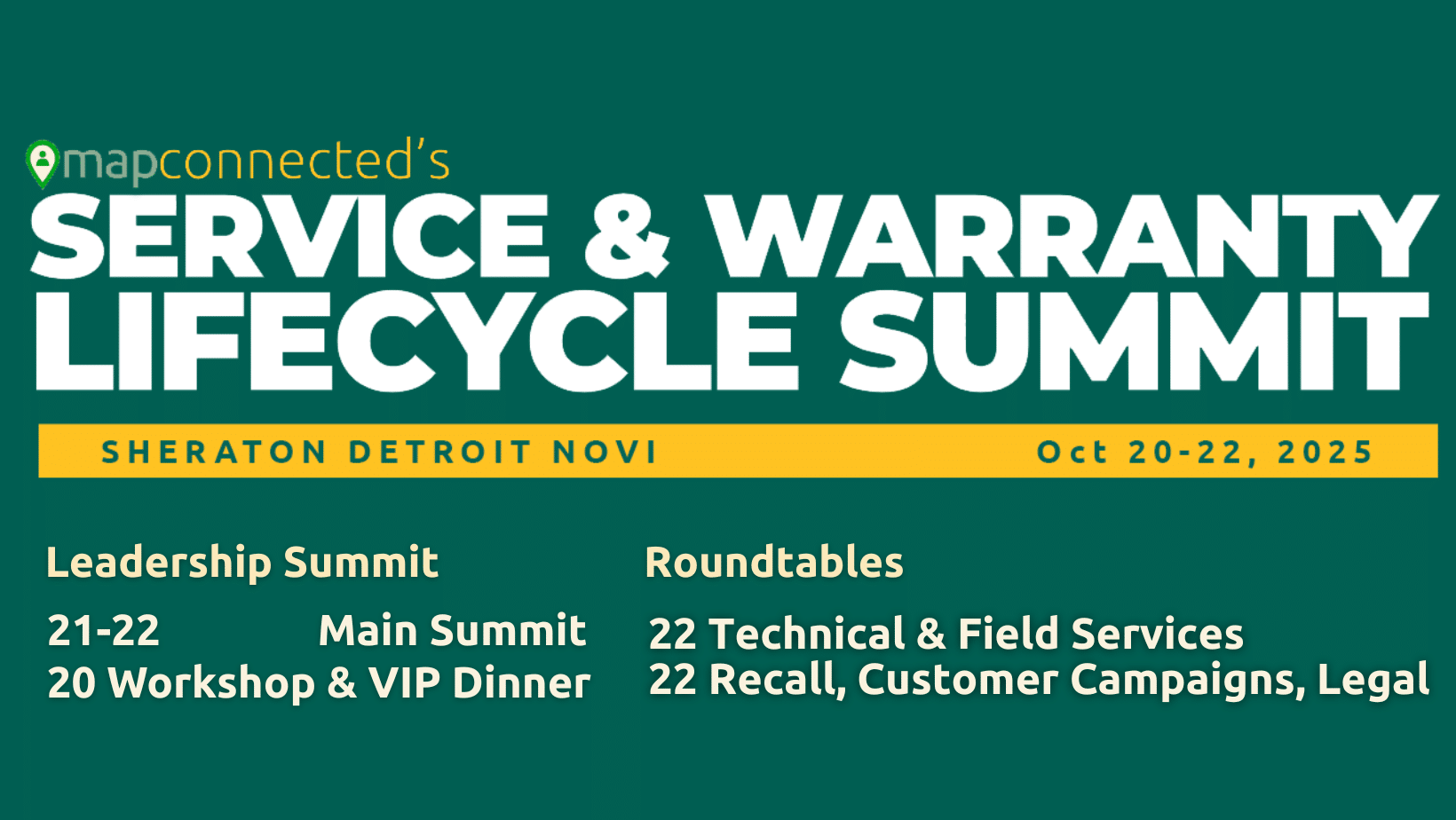 mapconnected's
SERVICE & WARRANTY LIFECYCLE SUMMIT

SHERATON DETROIT NOVI

Oct 20-22, 2025

Leadership Summit

21-22 Main Summit
20 Workshop & VIP Dinner

Roundtables

22 Technical & Field Services
22 Recall, Customer Campaigns, Legal